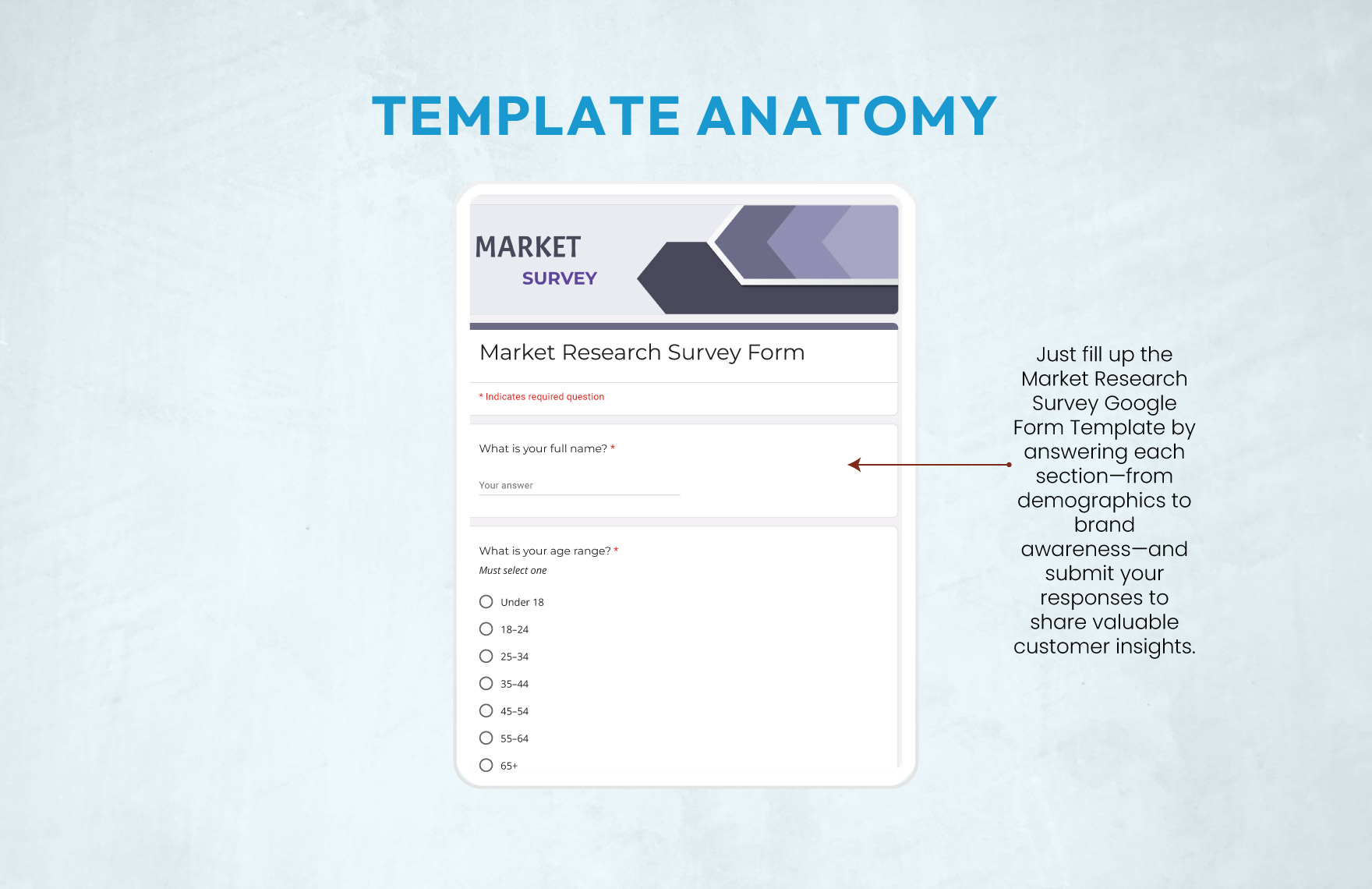 TEMPLATE ANATOMY

MARKET
SURVEY

Market Research Survey Form

* Indicates required question

What is your full name? *

Your answer

What is your age range? *
Must select one

Under 18

18–24

25–34

35–44

45–54

55–64

65+

Just fill up the Market Research Survey Google Form Template by answering each section—from demographics to brand awareness—and submit your responses to share valuable customer insights.